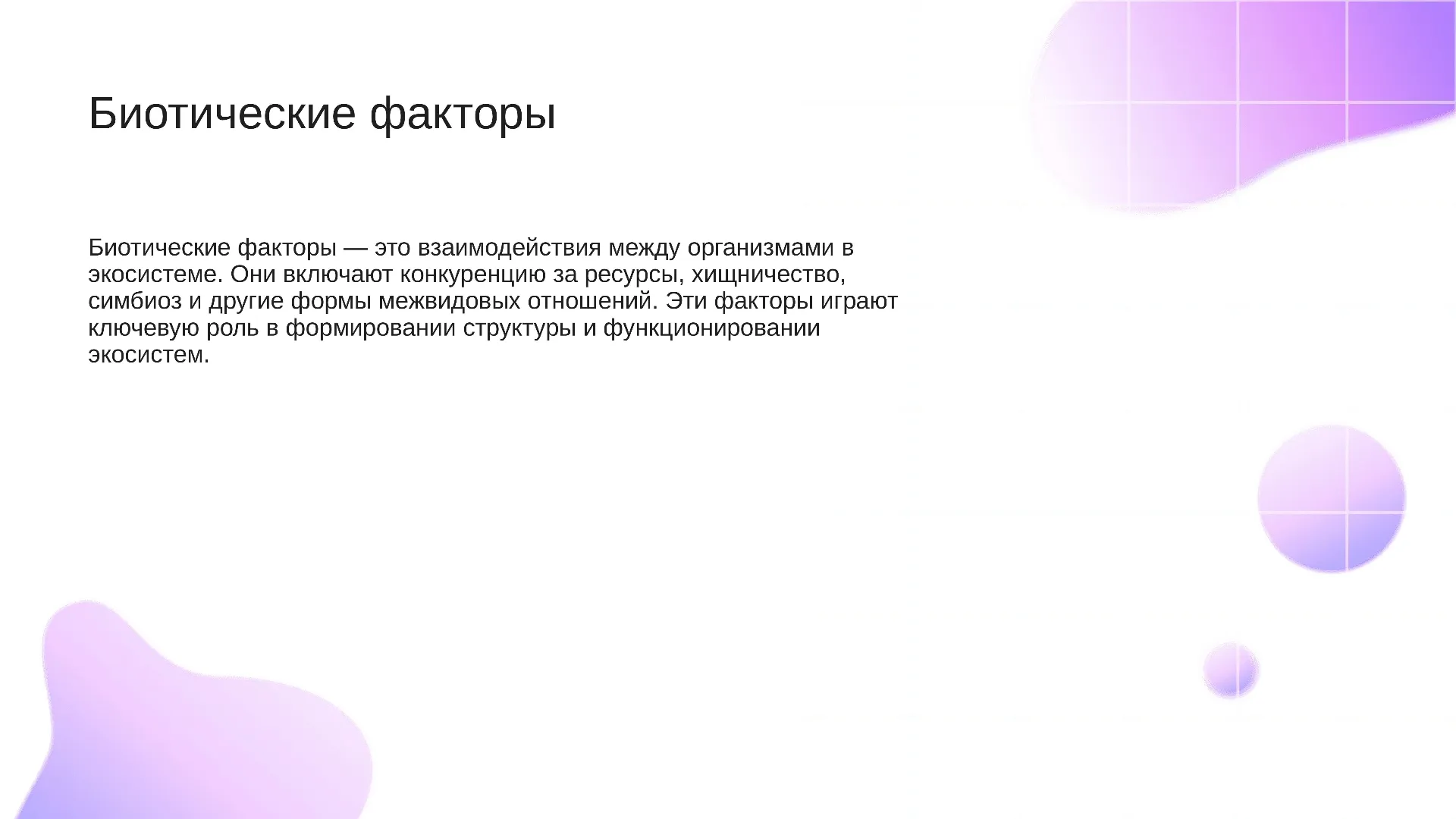 Биотические факторы

Биотические факторы — это взаимодействия между организмами в экосистеме. Они включают конкуренцию за ресурсы, хищничество, симбиоз и другие формы межвидовых отношений. Эти факторы играют ключевую роль в формировании структуры и функционировании экосистем.